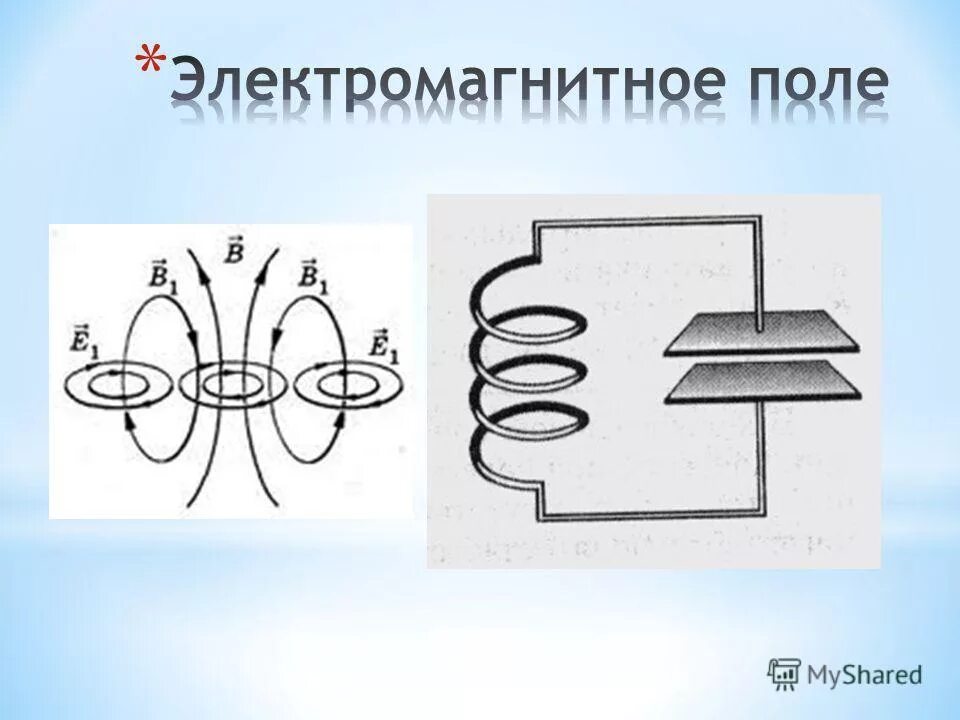 *Электромагнитное поле

$\vec{B}_1$ $\vec{B}$ $\vec{B}_1$
$\vec{E}_1$ $\vec{E}_1$

MyShared